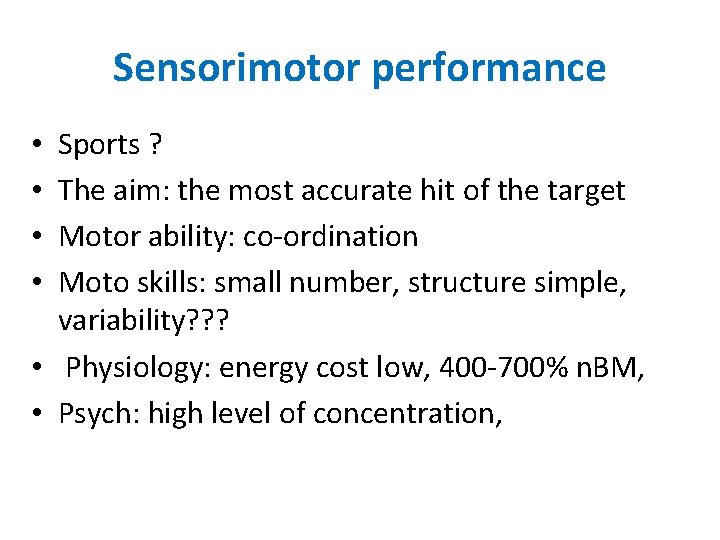 Sensorimotor performance

• Sports ?
• The aim: the most accurate hit of the target
• Motor ability: co-ordination
• Moto skills: small number, structure simple, variability???
• Physiology: energy cost low, 400-700% nBM,
• Psych: high level of concentration,